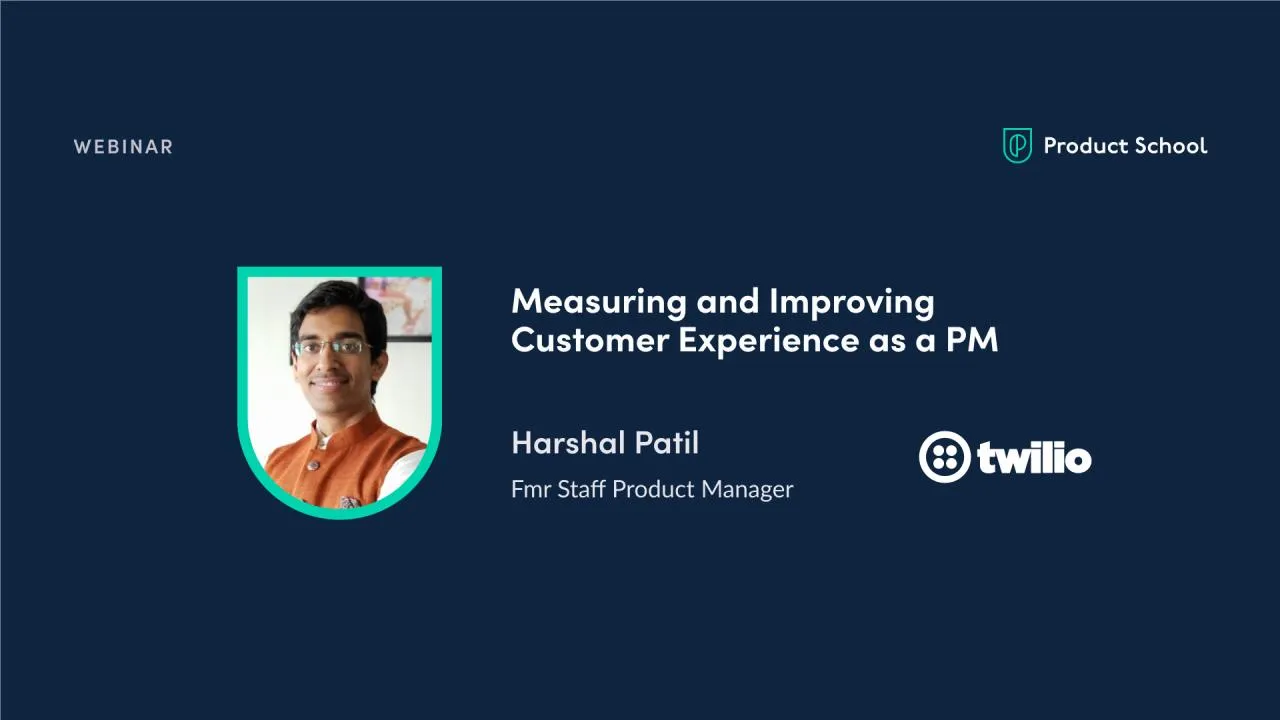 WEBINAR

Product School

Measuring and Improving Customer Experience as a PM

Harshal Patil

Fmr Staff Product Manager

twilio